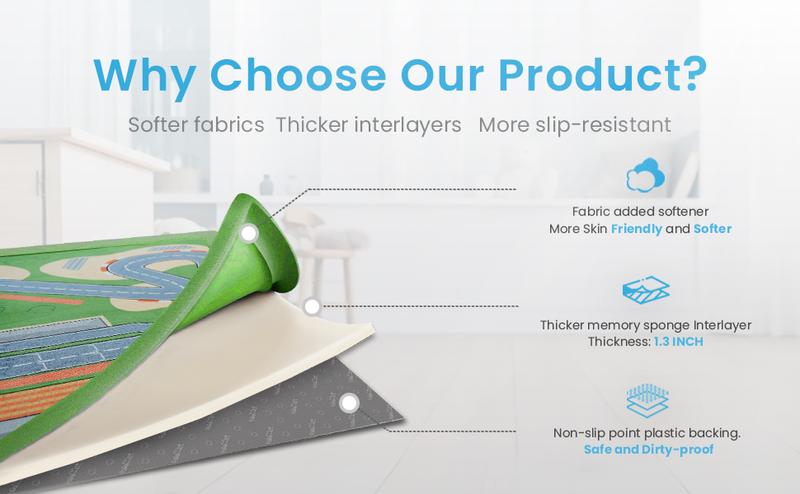 Why Choose Our Product?

Softer fabrics Thicker interlayers More slip-resistant

Fabric added softener
More Skin Friendly and Softer

Thicker memory sponge Interlayer
Thickness: 1.3 INCH

Non-slip point plastic backing.
Safe and Dirty-proof